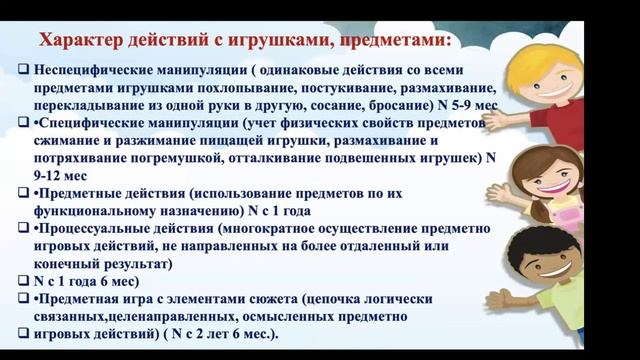 Характер действий с игрушками, предметами:

❑ Неспецифические манипуляции ( одинаковые действия со всеми предметами игрушками похлопывание, постукивание, размахивание, перекладывание из одной руки в другую, сосание, бросание) N 5-9 мес

❑ •Специфические манипуляции (учет физических свойств предметов сжимание и разжимание пищащей игрушки, размахивание и потряхивание погремушкой, отталкивание подвешенных игрушек) N 9-12 мес

❑ •Предметные действия (использование предметов по их функциональному назначению) N с 1 года

❑ •Процессуальные действия (многократное осуществление предметно игровых действий, не направленных на более отдаленный или конечный результат)

❑ N с 1 года 6 мес)

❑ •Предметная игра с элементами сюжета (цепочка логически связанных,целенаправленных, осмысленных предметно

❑ игровых действий) ( N с 2 лет 6 мес.).